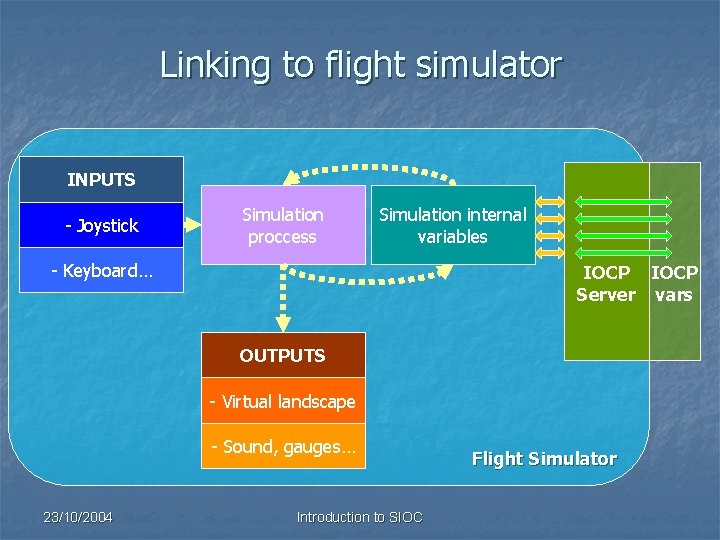 Linking to flight simulator

INPUTS

- Joystick

- Keyboard…

Simulation proccess

Simulation internal variables

IOCP Server

IOCP vars

OUTPUTS

- Virtual landscape

- Sound, gauges…

Flight Simulator

23/10/2004

Introduction to SIOC